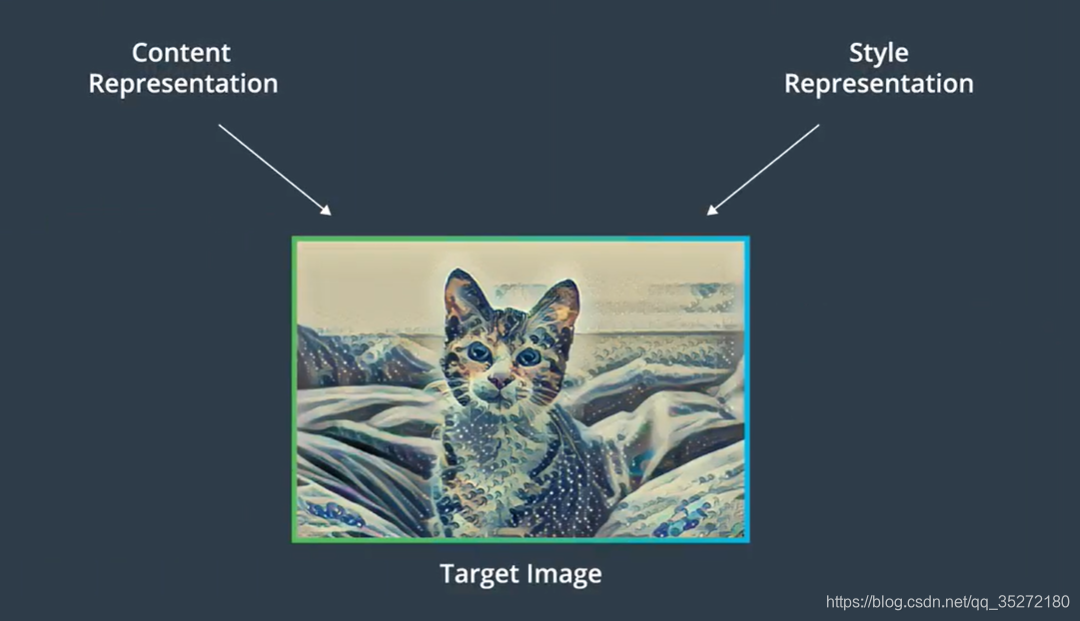 Content Representation

Style Representation

Target Image

https://blog.csdn.net/qq_35272180